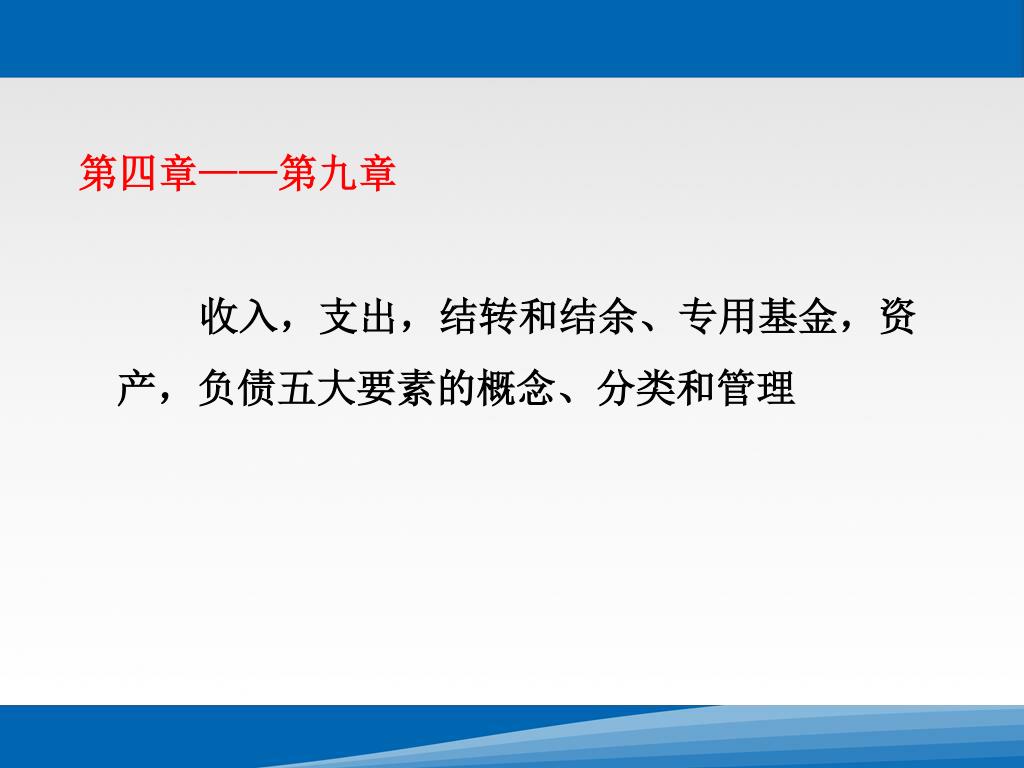 第四章——第九章

收入，支出，结转和结余、专用基金，资产，负债五大要素的概念、分类和管理